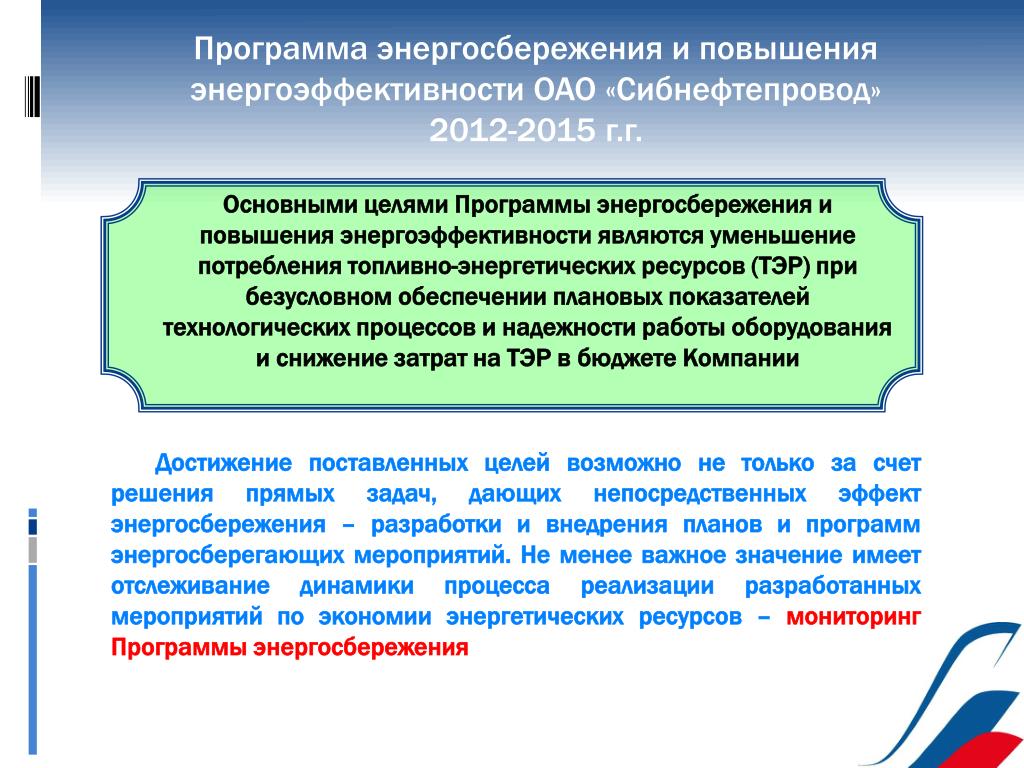 Программа энергосбережения и повышения энергоэффективности ОАО «Сибнефтепровод» 2012-2015 г.г.

Основными целями Программы энергосбережения и повышения энергоэффективности являются уменьшение потребления топливно-энергетических ресурсов (ТЭР) при безусловном обеспечении плановых показателей технологических процессов и надежности работы оборудования и снижение затрат на ТЭР в бюджете Компании

Достижение поставленных целей возможно не только за счет решения прямых задач, дающих непосредственных эффект энергосбережения – разработки и внедрения планов и программ энергосберегающих мероприятий. Не менее важное значение имеет отслеживание динамики процесса реализации разработанных мероприятий по экономии энергетических ресурсов – мониторинг Программы энергосбережения